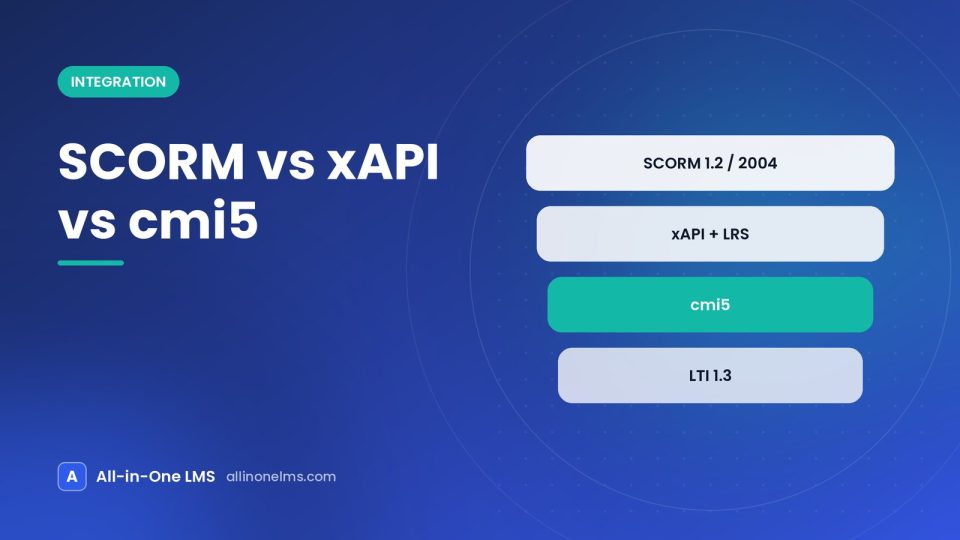 INTEGRATION

SCORM vs xAPI vs cmi5

SCORM 1.2 / 2004

xAPI + LRS

cmi5

LTI 1.3

A All-in-One LMS allinonelms.com